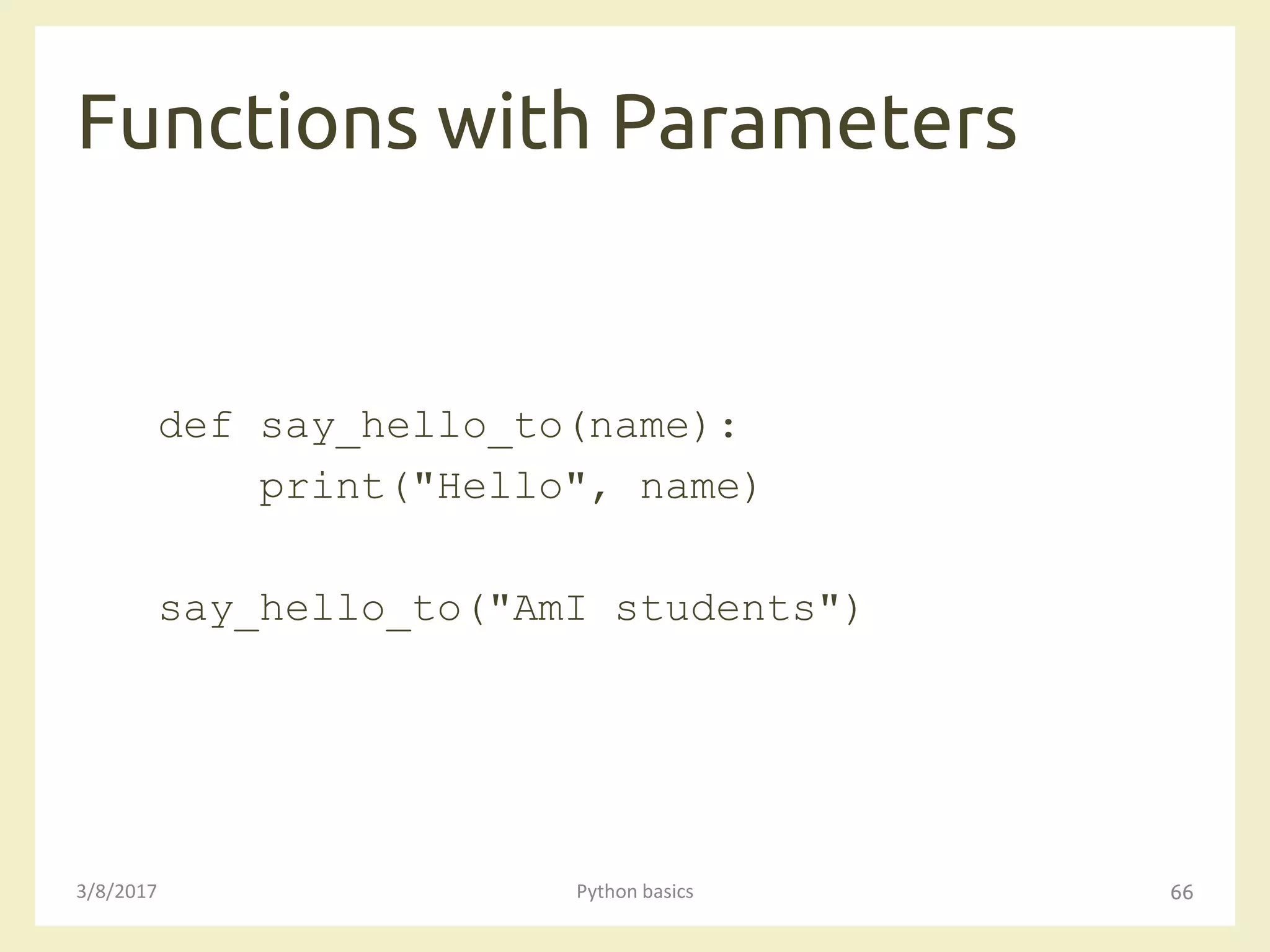 Functions with Parameters

def say_hello_to(name):
    print("Hello", name)

say_hello_to("AmI students")

3/8/2017

Python basics

66